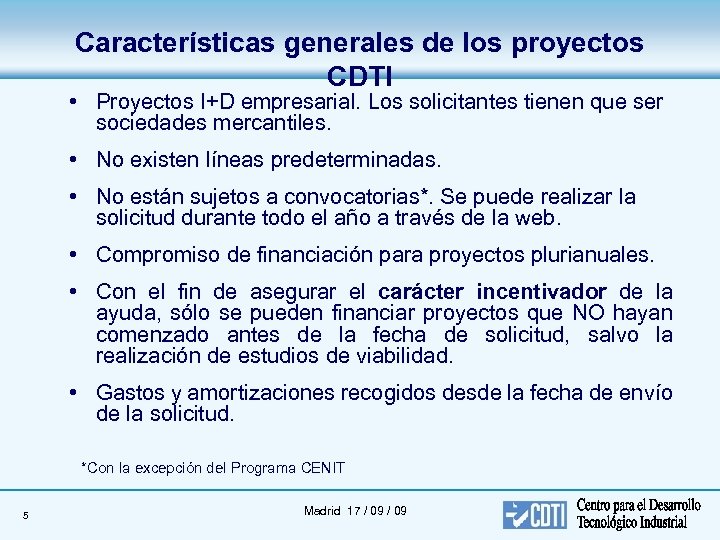 Características generales de los proyectos CDTI

• Proyectos I+D empresarial. Los solicitantes tienen que ser sociedades mercantiles.

• No existen líneas predeterminadas.

• No están sujetos a convocatorias*. Se puede realizar la solicitud durante todo el año a través de la web.

• Compromiso de financiación para proyectos plurianuales.

• Con el fin de asegurar el carácter incentivador de la ayuda, sólo se pueden financiar proyectos que NO hayan comenzado antes de la fecha de solicitud, salvo la realización de estudios de viabilidad.

• Gastos y amortizaciones recogidos desde la fecha de envío de la solicitud.

*Con la excepción del Programa CENIT

5

Madrid 17 / 09 / 09

CDTI Centro para el Desarrollo Tecnológico Industrial